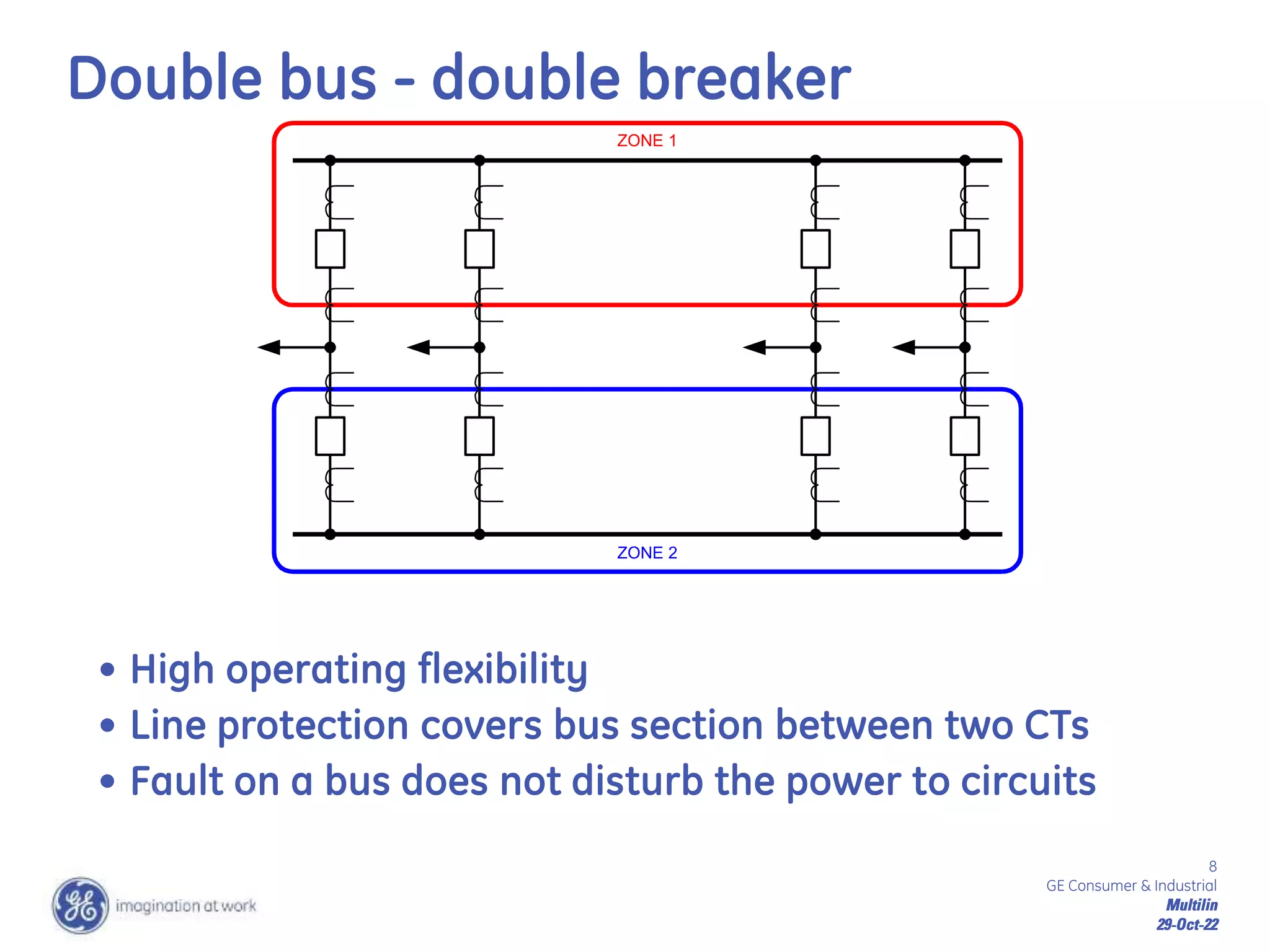 Double bus - double breaker

ZONE 1

ZONE 2

• High operating flexibility
• Line protection covers bus section between two CTs
• Fault on a bus does not disturb the power to circuits

GE imagination at work

8
GE Consumer & Industrial
Multilin
29-Oct-22